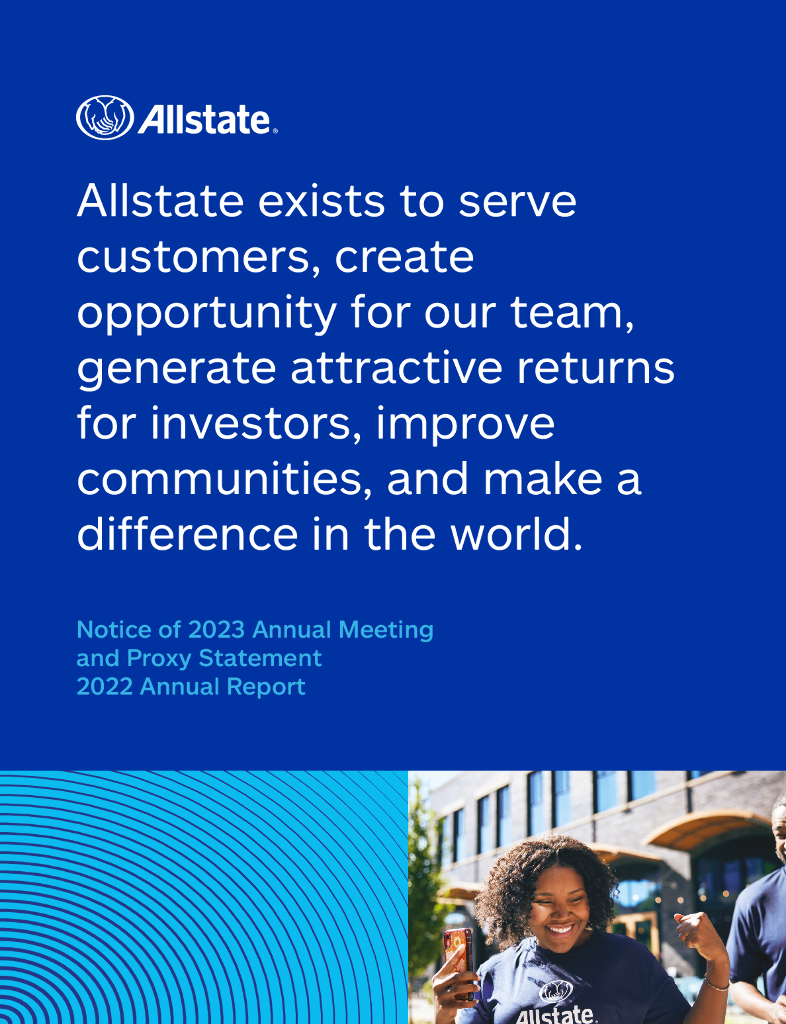 Allstate.

Allstate exists to serve customers, create opportunity for our team, generate attractive returns for investors, improve communities, and make a difference in the world.

Notice of 2023 Annual Meeting and Proxy Statement
2022 Annual Report

Allstate.